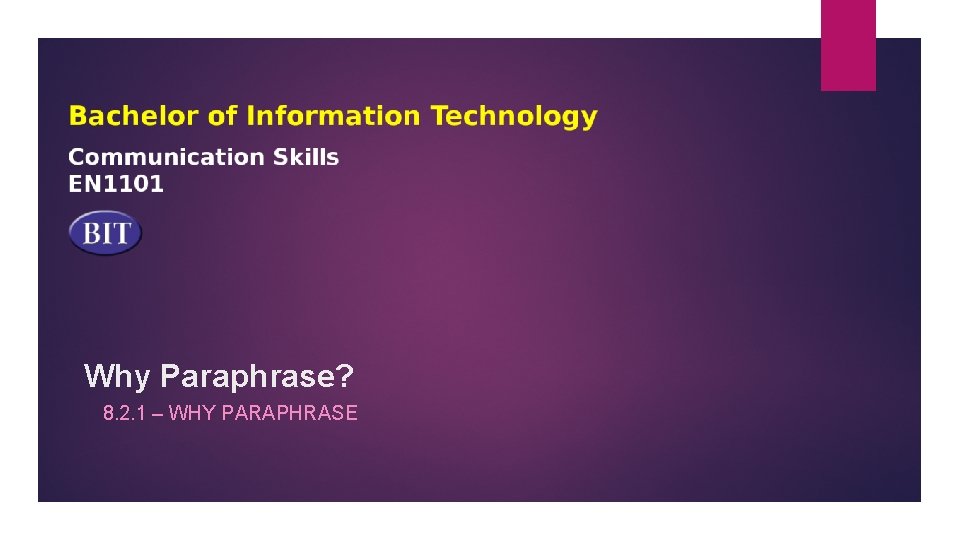 Bachelor of Information Technology

Communication Skills
EN1101

BIT

Why Paraphrase?

8.2.1 – WHY PARAPHRASE